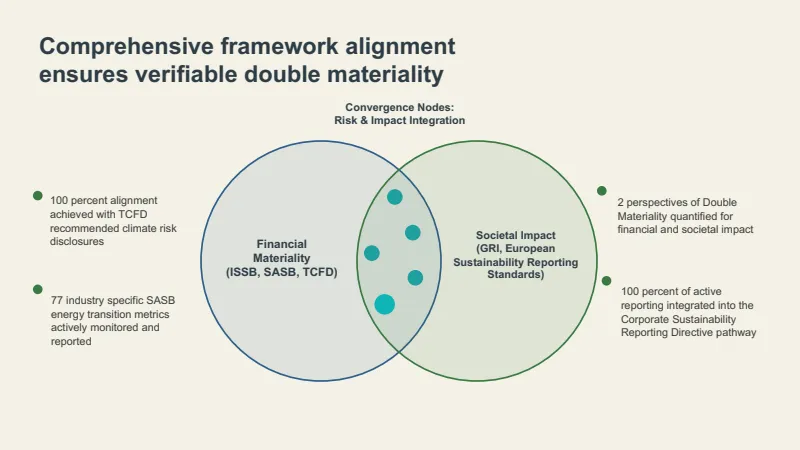 Comprehensive framework alignment ensures verifiable double materiality

Convergence Nodes: Risk & Impact Integration

100 percent alignment achieved with TCFD recommended climate risk disclosures

77 industry specific SASB energy transition metrics actively monitored and reported

Financial Materiality (ISSB, SASB, TCFD)

Societal Impact (GRI, European Sustainability Reporting Standards)

2 perspectives of Double Materiality quantified for financial and societal impact

100 percent of active reporting integrated into the Corporate Sustainability Reporting Directive pathway